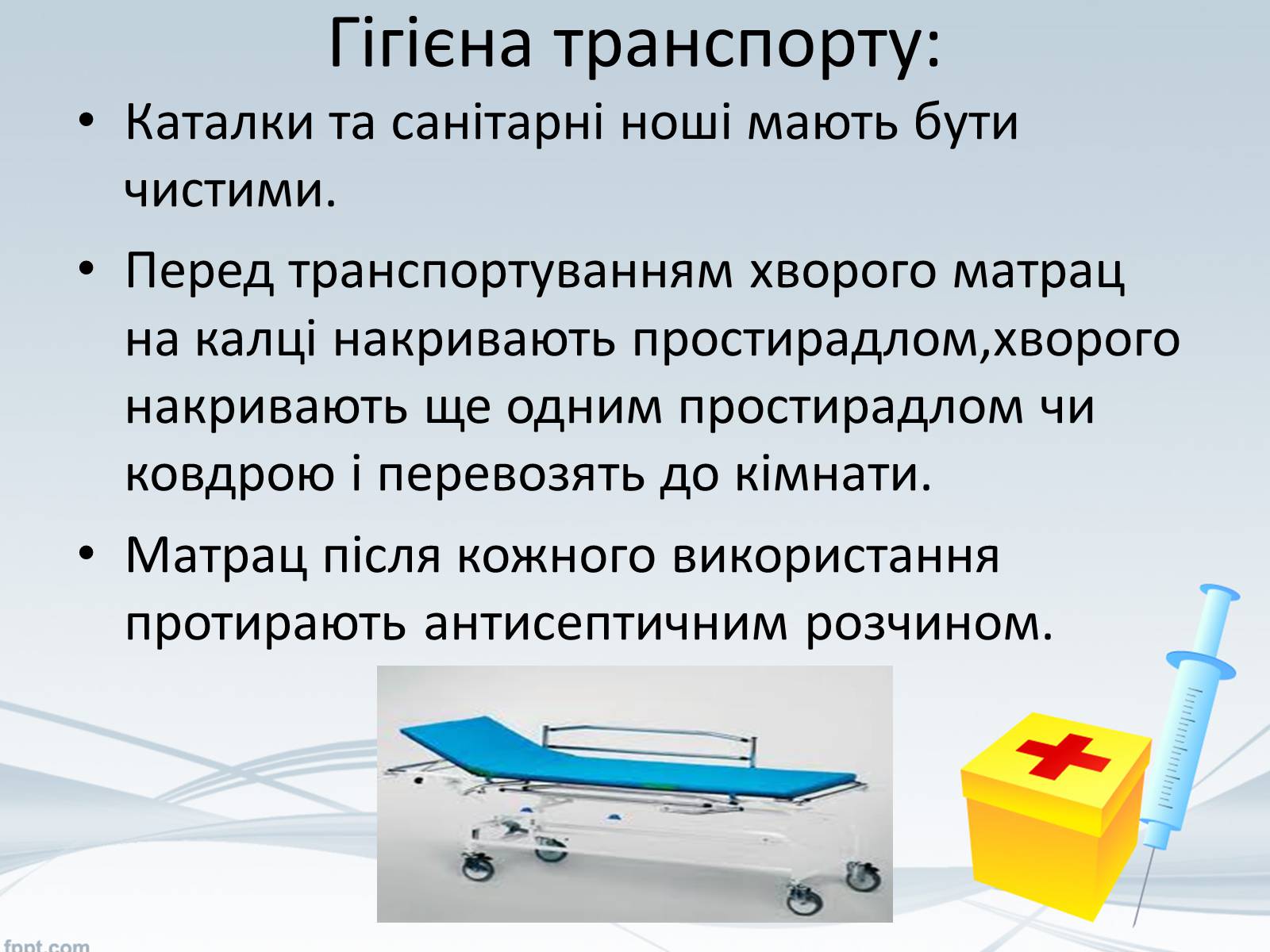 Гігієна транспорту:

• Каталки та санітарні ноші мають бути чистими.

• Перед транспортуванням хворого матрац на калці накривають простирадлом,хворого накривають ще одним простирадлом чи ковдрою і перевозять до кімнати.

• Матрац після кожного використання протирають антисептичним розчином.

fppt.com